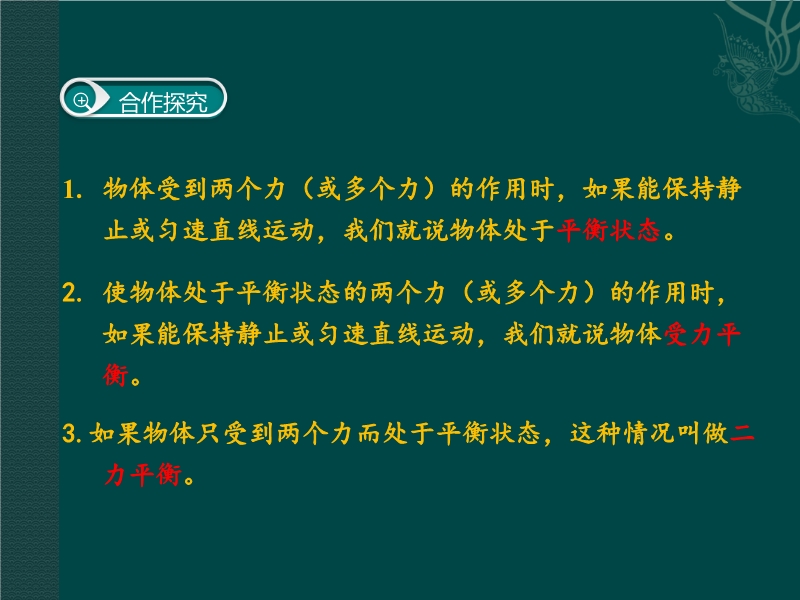 合作探究

1. 物体受到两个力（或多个力）的作用时，如果能保持静止或匀速直线运动，我们就说物体处于平衡状态。

2. 使物体处于平衡状态的两个力（或多个力）的作用时，如果能保持静止或匀速直线运动，我们就说物体受力平衡。

3. 如果物体只受到两个力而处于平衡状态，这种情况叫做二力平衡。